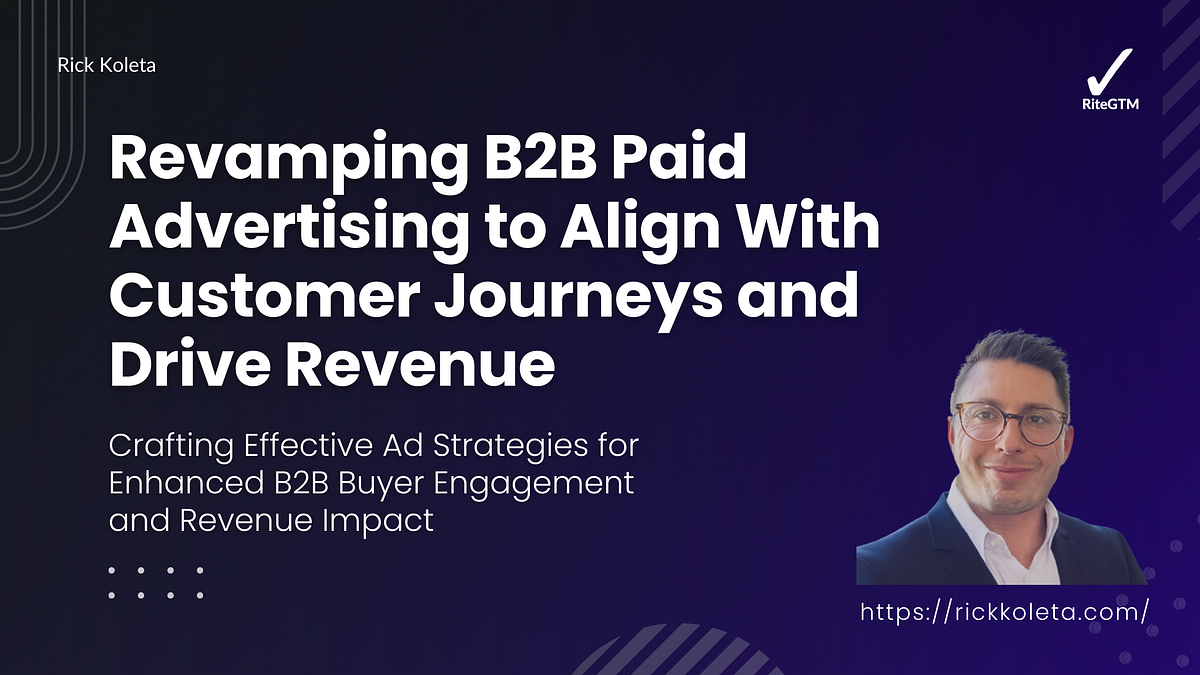 Rick Koleta

RiteGTM

Revamping B2B Paid Advertising to Align With Customer Journeys and Drive Revenue

Crafting Effective Ad Strategies for Enhanced B2B Buyer Engagement and Revenue Impact

https://rickkoleta.com/